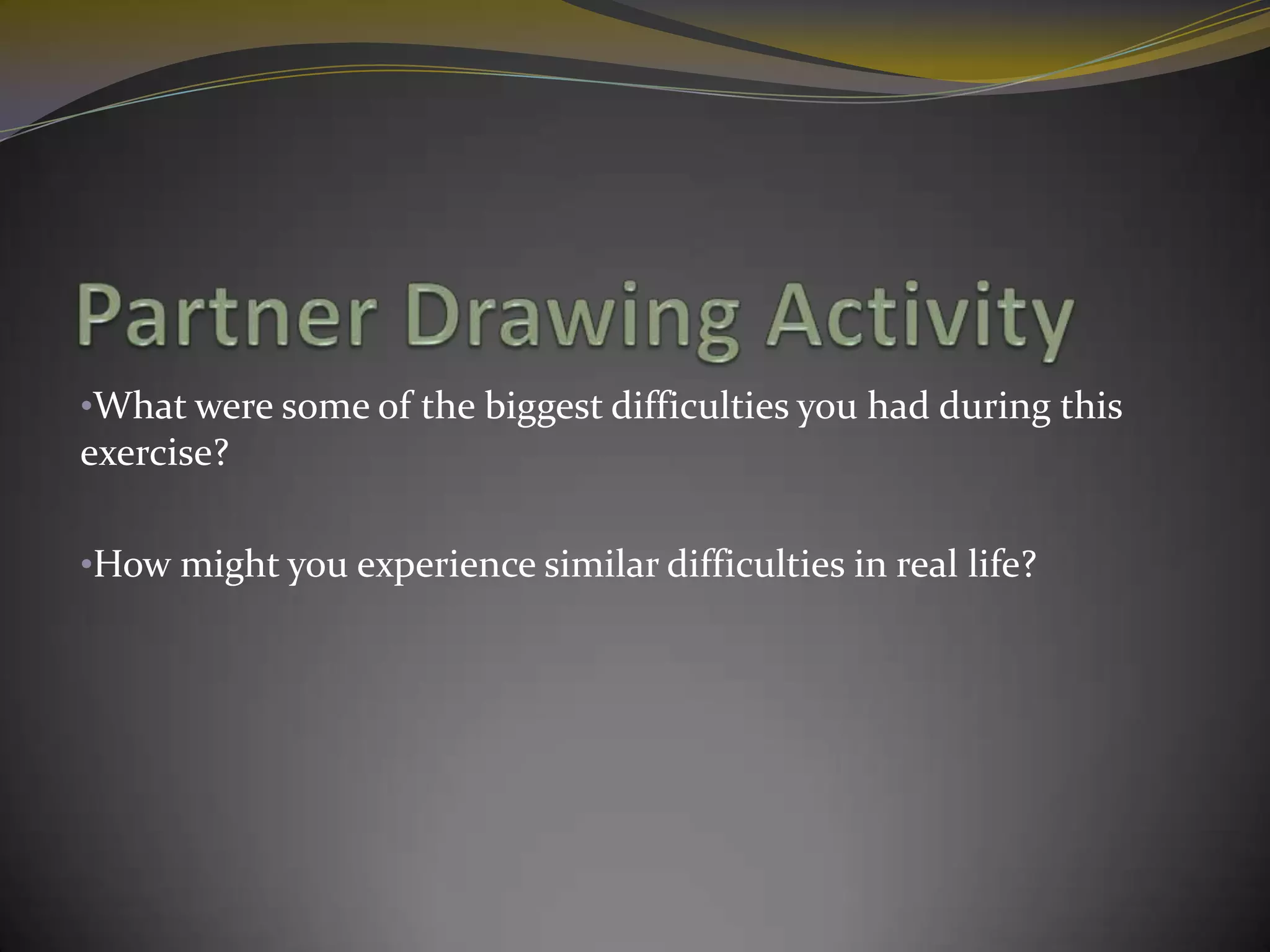 Partner Drawing Activity

•What were some of the biggest difficulties you had during this exercise?

•How might you experience similar difficulties in real life?